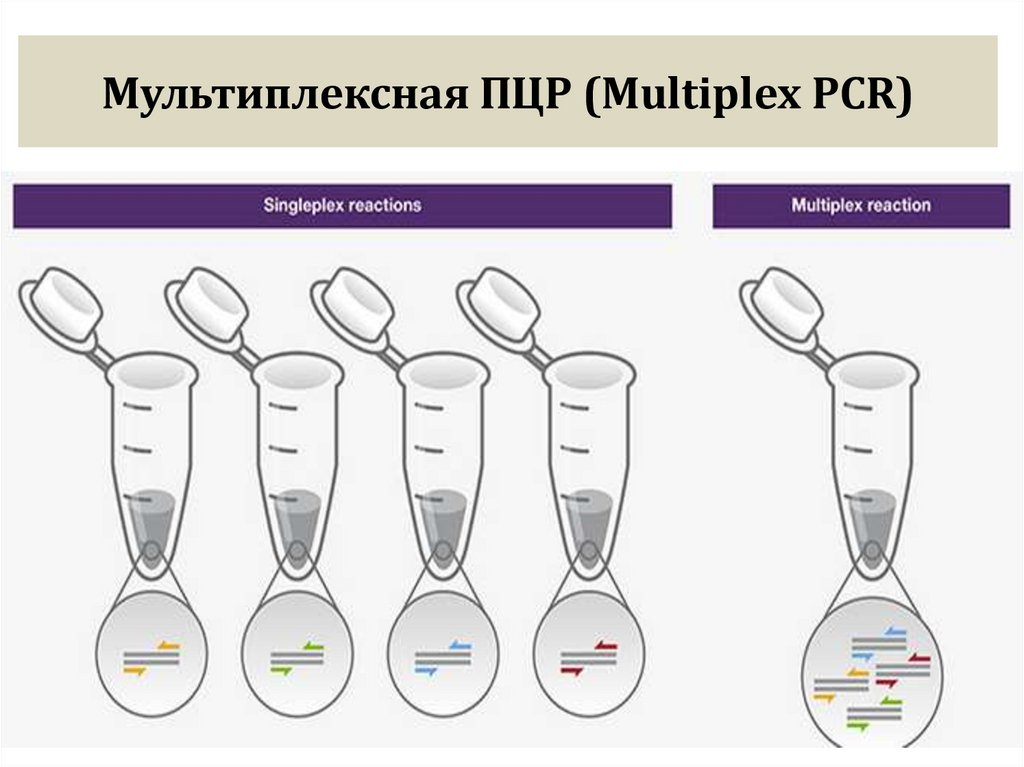 Мультиплексная ПЦР (Multiplex PCR)

Singleplex reactions

Multiplex reaction